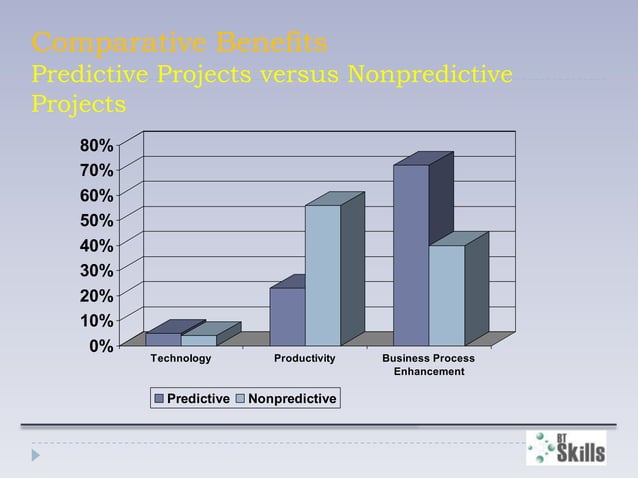 Comparative Benefits
Predictive Projects versus Nonpredictive Projects

80%
70%
60%
50%
40%
30%
20%
10%
0%

Technology
Productivity
Business Process Enhancement

Predictive
Nonpredictive

BT Skills